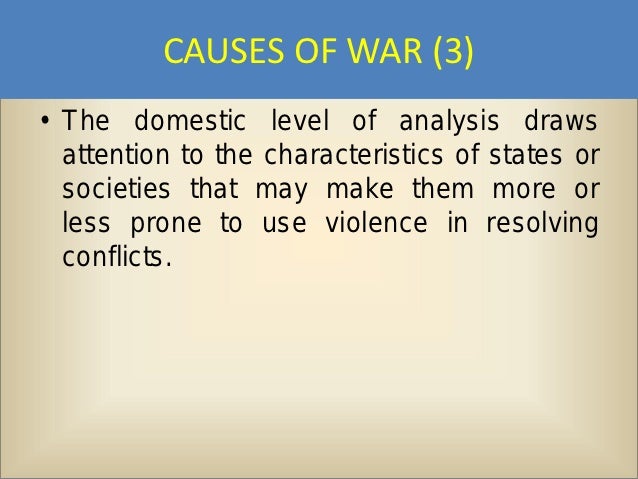 CAUSES OF WAR (3)

• The domestic level of analysis draws attention to the characteristics of states or societies that may make them more or less prone to use violence in resolving conflicts.